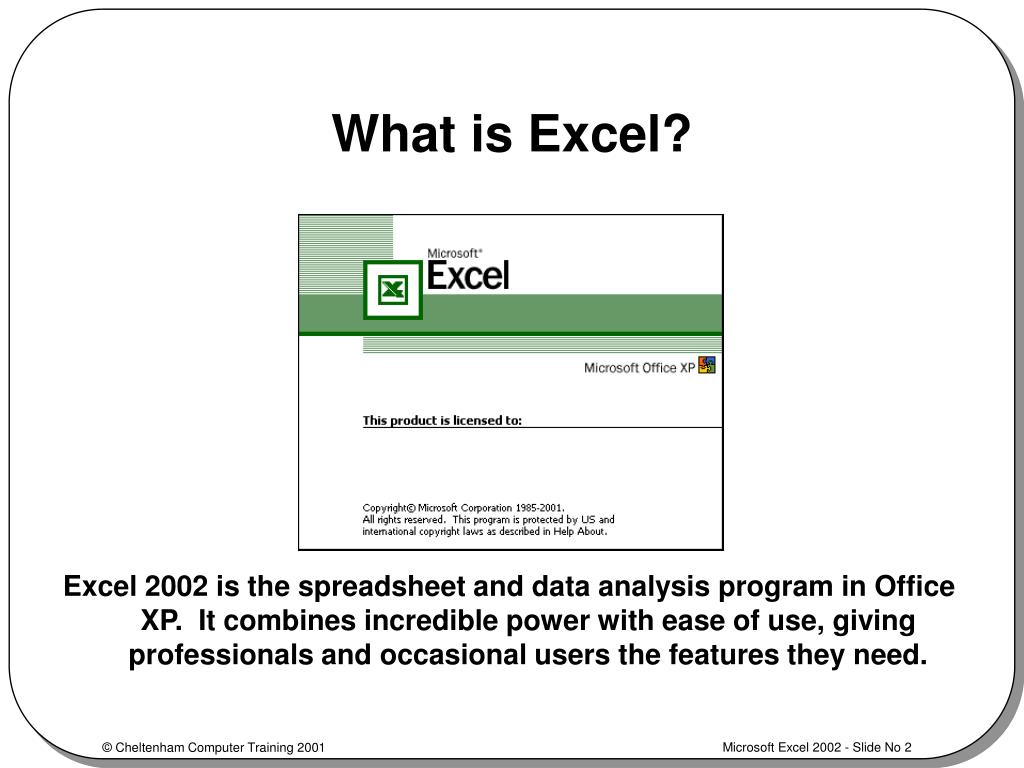 What is Excel?

Microsoft®
Excel

Microsoft Office XP

This product is licensed to:

Copyright© Microsoft Corporation 1985-2001.
All rights reserved. This program is protected by US and international copyright laws as described in Help About.

Excel 2002 is the spreadsheet and data analysis program in Office XP. It combines incredible power with ease of use, giving professionals and occasional users the features they need.

© Cheltenham Computer Training 2001

Microsoft Excel 2002 - Slide No 2